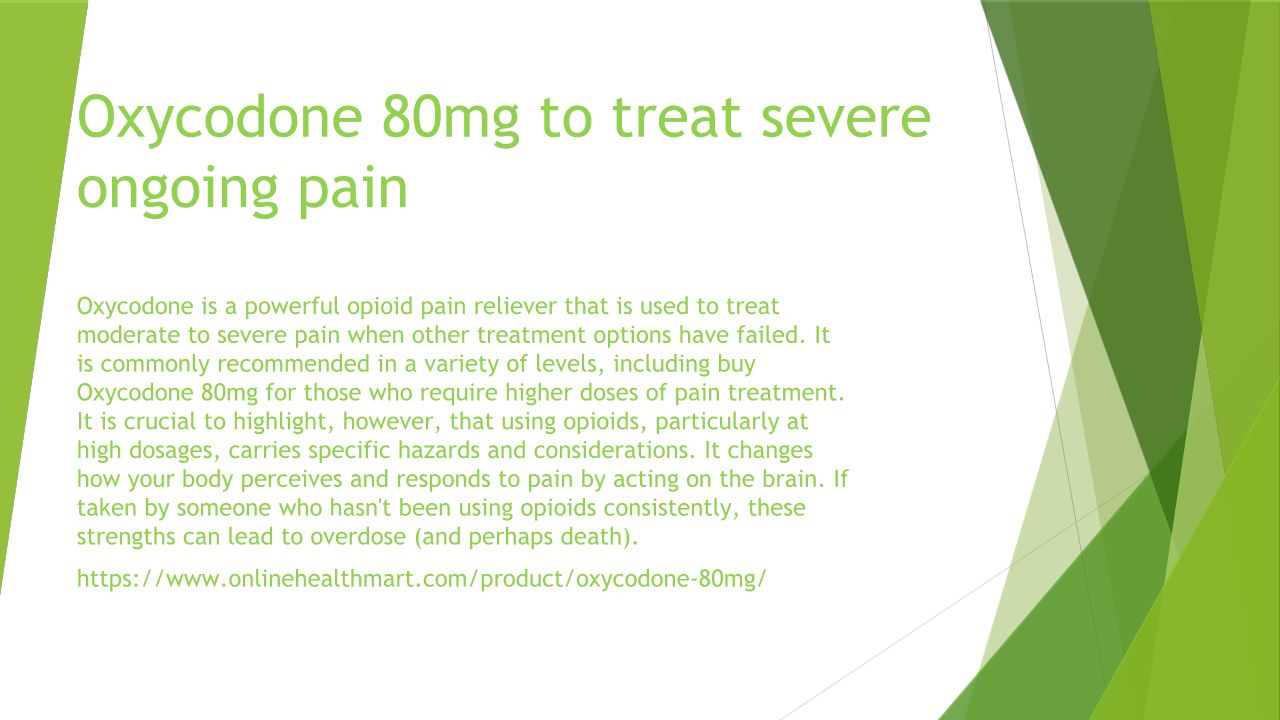 Oxycodone 80mg to treat severe ongoing pain

Oxycodone is a powerful opioid pain reliever that is used to treat moderate to severe pain when other treatment options have failed. It is commonly recommended in a variety of levels, including buy Oxycodone 80mg for those who require higher doses of pain treatment. It is crucial to highlight, however, that using opioids, particularly at high dosages, carries specific hazards and considerations. It changes how your body perceives and responds to pain by acting on the brain. If taken by someone who hasn't been using opioids consistently, these strengths can lead to overdose (and perhaps death).

https://www.onlinehealthmart.com/product/oxycodone-80mg/